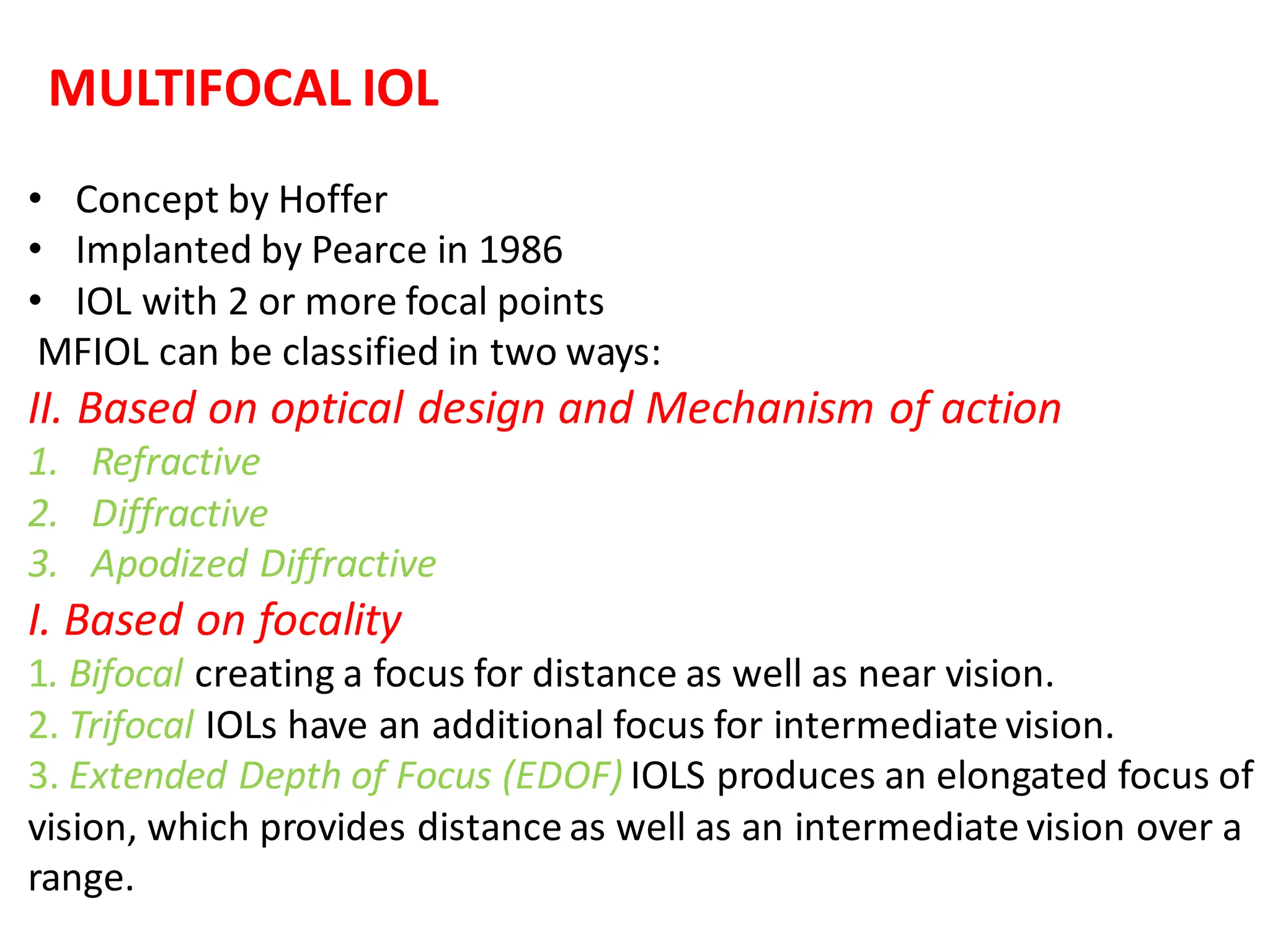 MULTIFOCAL IOL

• Concept by Hoffer
• Implanted by Pearce in 1986
• IOL with 2 or more focal points

MFIOL can be classified in two ways:

II. Based on optical design and Mechanism of action

1. Refractive
2. Diffractive
3. Apodized Diffractive

I. Based on focality

1. Bifocal creating a focus for distance as well as near vision.
2. Trifocal IOLs have an additional focus for intermediate vision.
3. Extended Depth of Focus (EDOF) IOLS produces an elongated focus of vision, which provides distance as well as an intermediate vision over a range.